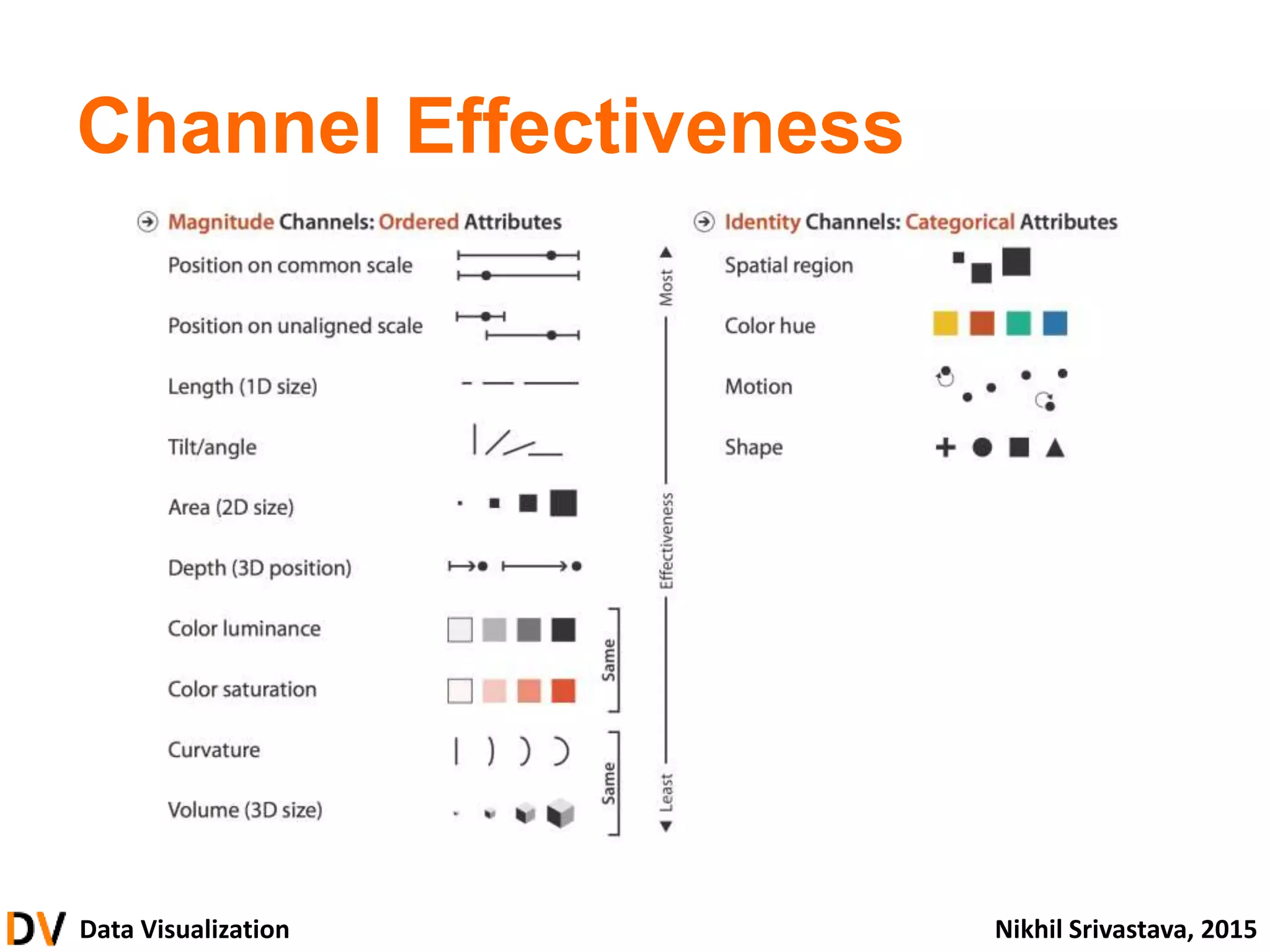 Channel Effectiveness

Magnitude Channels: Ordered Attributes

Position on common scale

Position on unaligned scale

Length (1D size)

Tilt/angle

Area (2D size)

Depth (3D position)

Color luminance

Color saturation

Curvature

Volume (3D size)

Same

Same

Most

Effectiveness

Least

Identity Channels: Categorical Attributes

Spatial region

Color hue

Motion

Shape

DV Data Visualization

Nikhil Srivastava, 2015